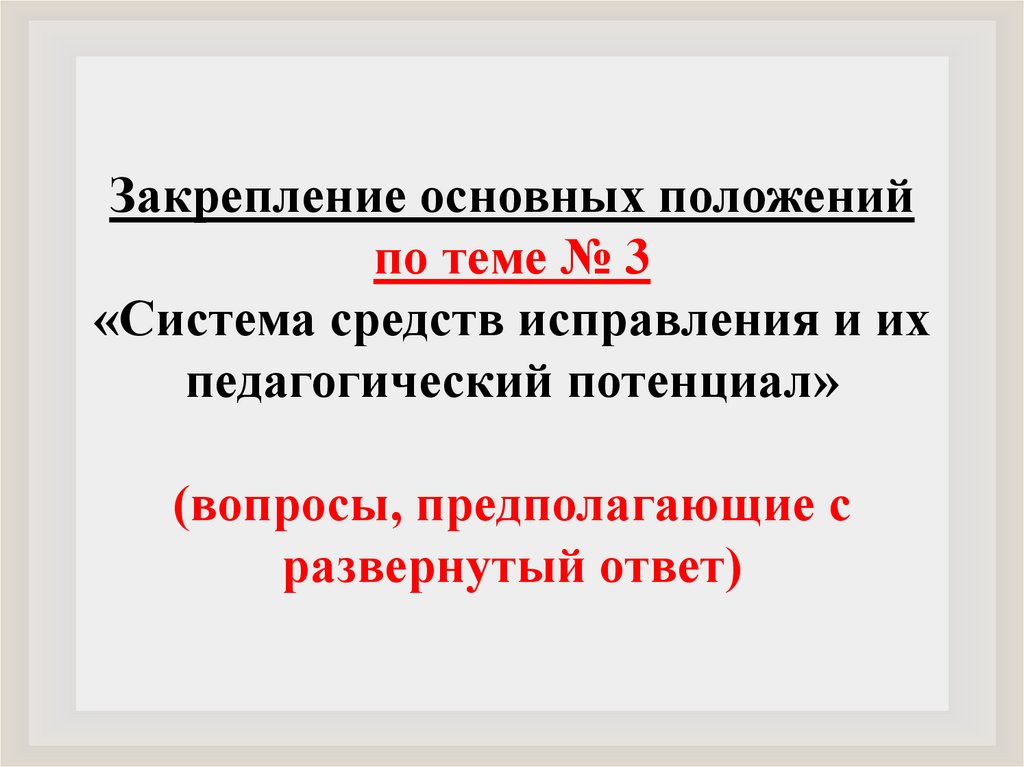 Закрепление основных положений
по теме № 3
«Система средств исправления и их педагогический потенциал»

(вопросы, предполагающие с развернутый ответ)